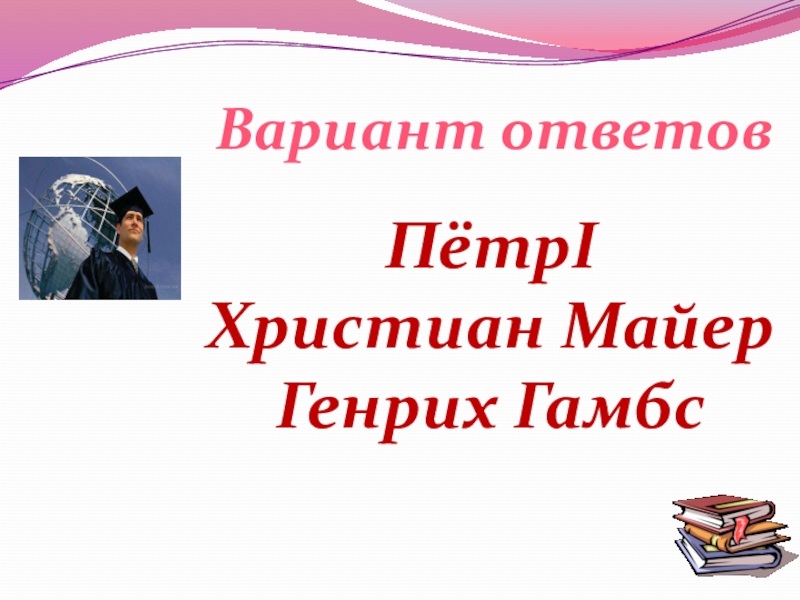 Вариант ответов

ПётрI
Христиан Майер
Генрих Гамбс